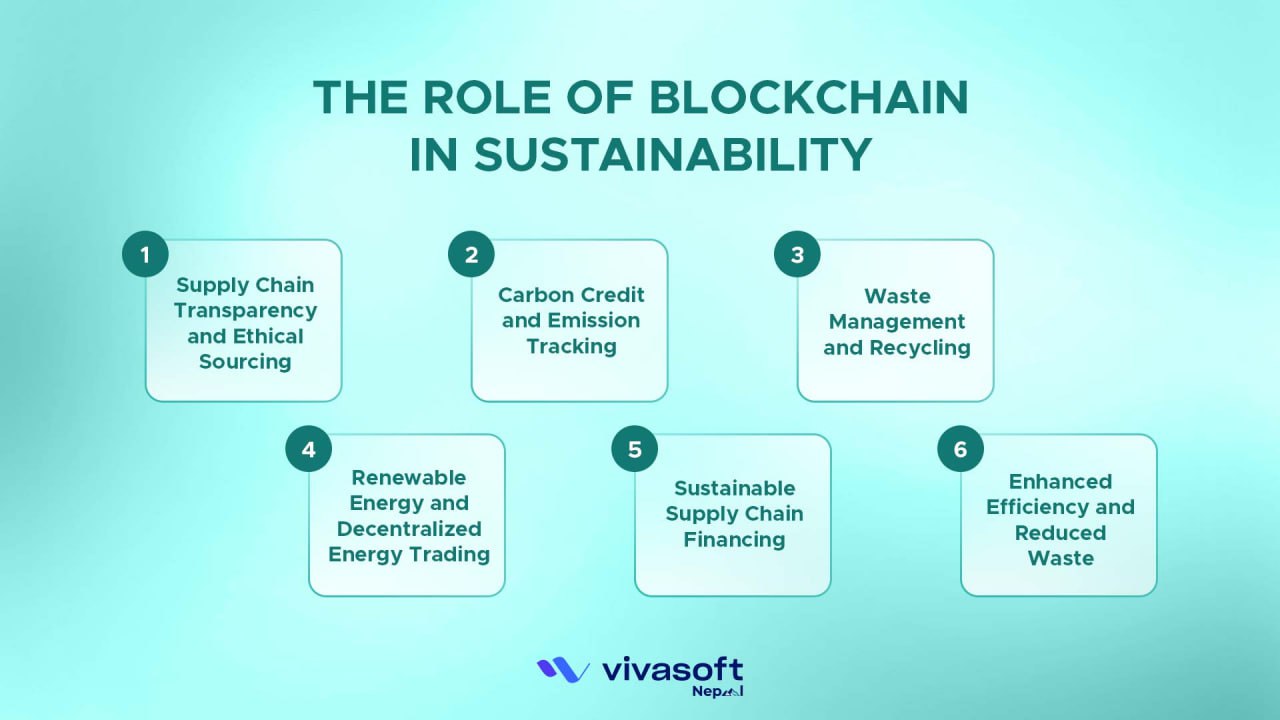 THE ROLE OF BLOCKCHAIN IN SUSTAINABILITY

1
Supply Chain Transparency and Ethical Sourcing

2
Carbon Credit and Emission Tracking

3
Waste Management and Recycling

4
Renewable Energy and Decentralized Energy Trading

5
Sustainable Supply Chain Financing

6
Enhanced Efficiency and Reduced Waste

vivasoft
Nepal